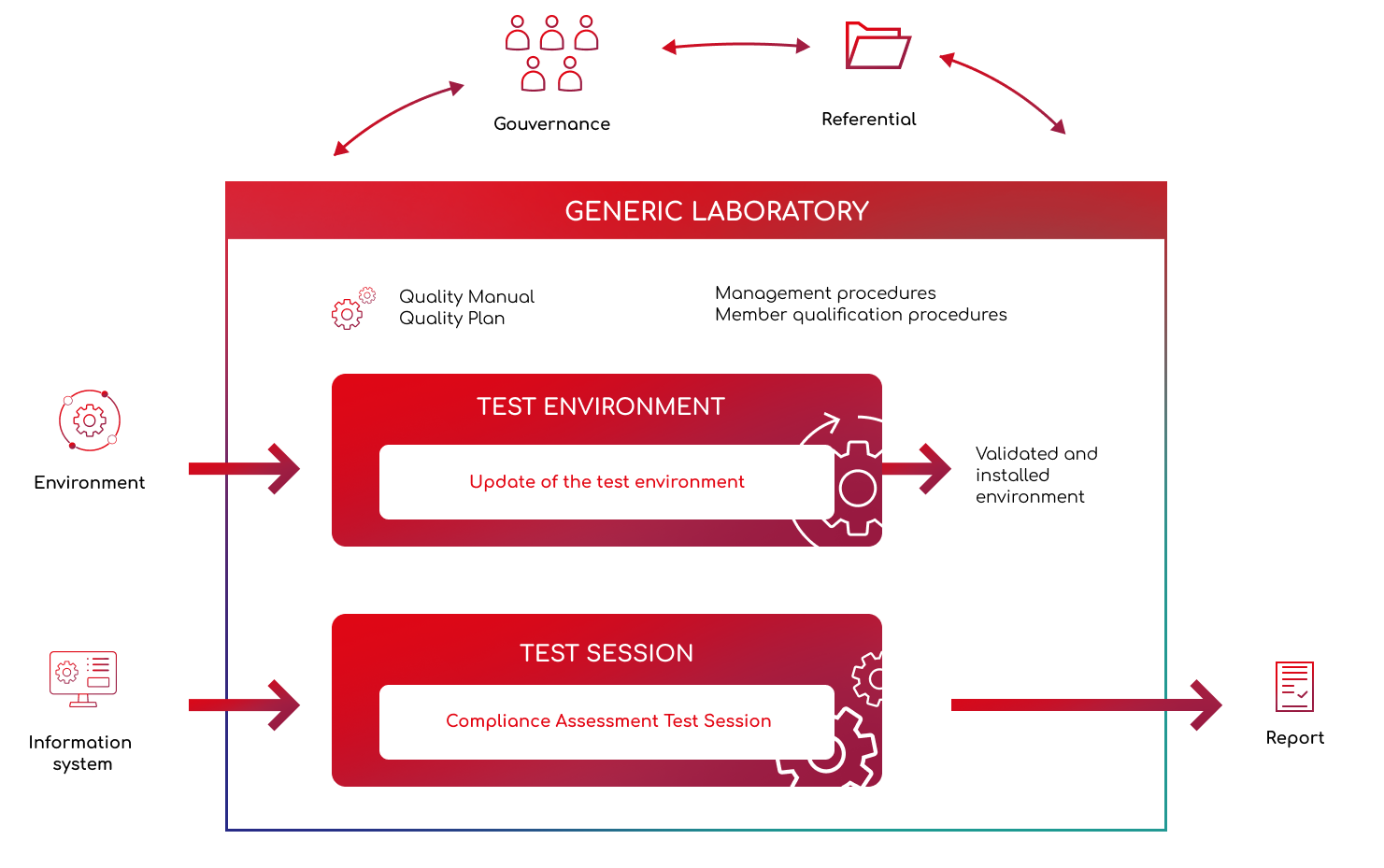 Gouvernance

Referential

GENERIC LABORATORY

Quality Manual
Quality Plan

Management procedures
Member qualification procedures

Environment

TEST ENVIRONMENT

Update of the test environment

Validated and installed environment

Information system

TEST SESSION

Compliance Assessment Test Session

Report